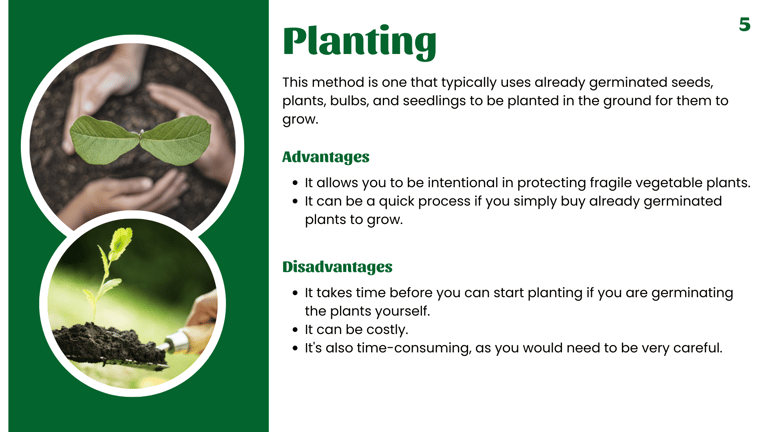 5

Planting

This method is one that typically uses already germinated seeds, plants, bulbs, and seedlings to be planted in the ground for them to grow.

Advantages

- It allows you to be intentional in protecting fragile vegetable plants.
- It can be a quick process if you simply buy already germinated plants to grow.

Disadvantages

- It takes time before you can start planting if you are germinating the plants yourself.
- It can be costly.
- It's also time-consuming, as you would need to be very careful.